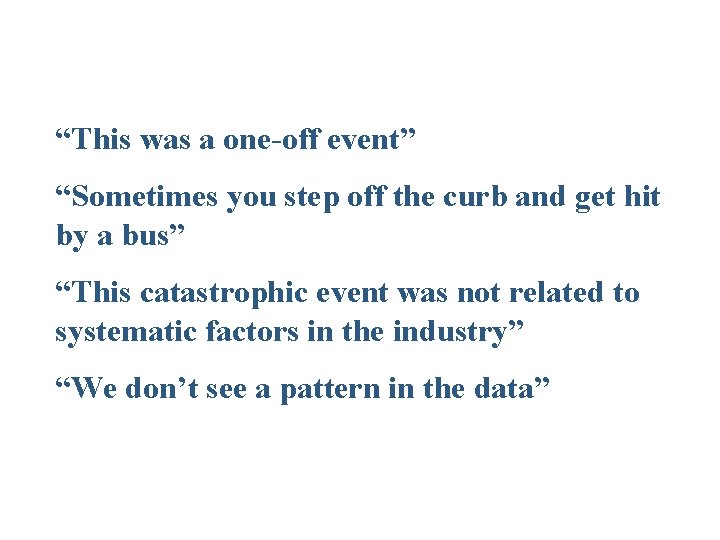 “This was a one-off event”

“Sometimes you step off the curb and get hit by a bus”

“This catastrophic event was not related to systematic factors in the industry”

“We don’t see a pattern in the data”